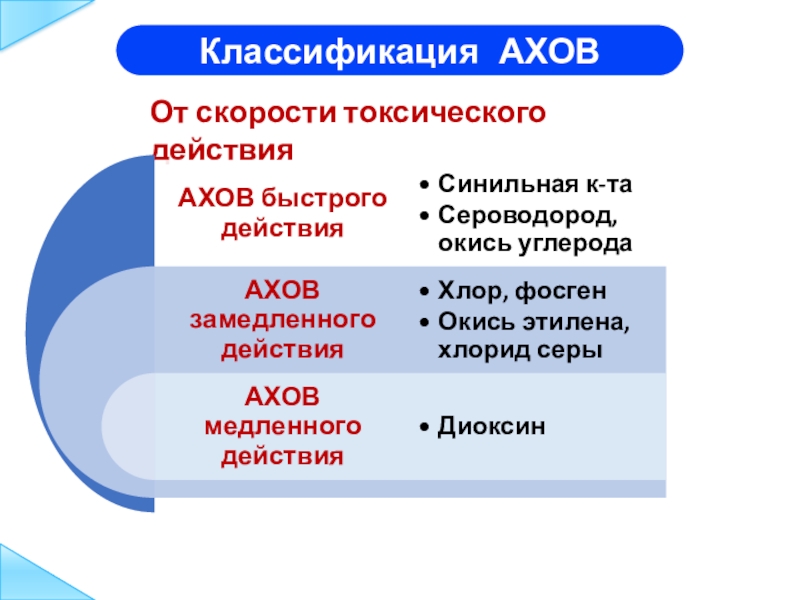 Классификация АХОВ

От скорости токсического действия

АХОВ быстрого действия

• Синильная к-та
• Сероводород, окись углерода

АХОВ замедленного действия

• Хлор, фосген
• Окись этилена, хлорид серы

АХОВ медленного действия

• Диоксин